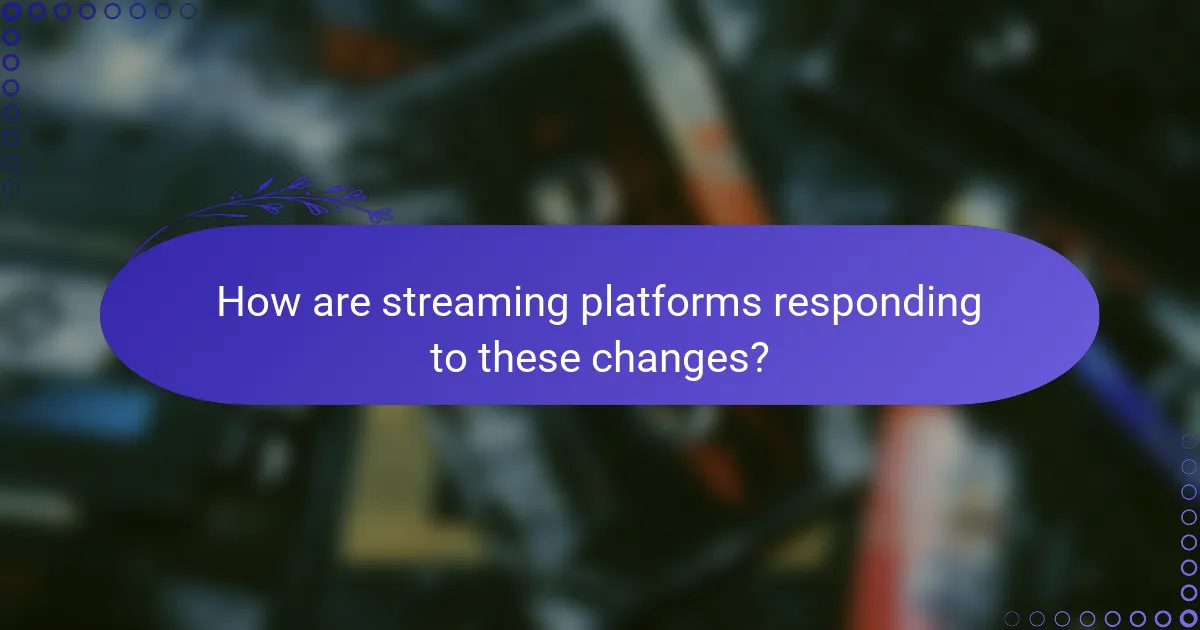 How are streaming platforms responding to these changes?